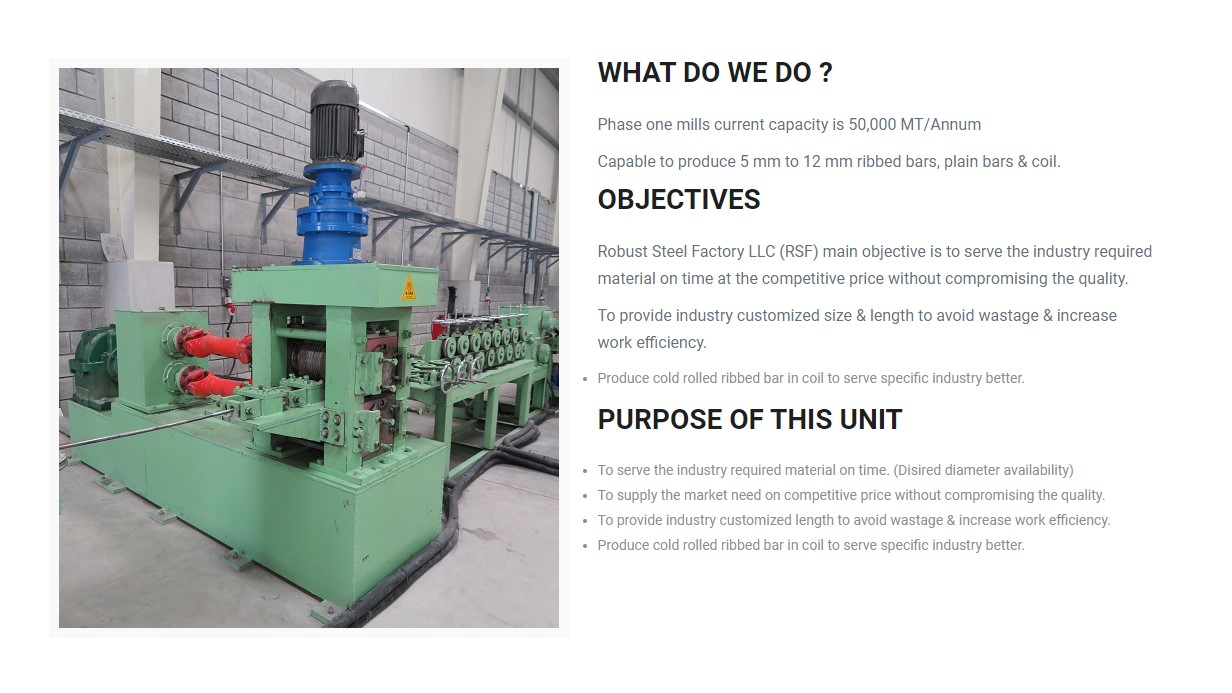 WHAT DO WE DO ?

Phase one mills current capacity is 50,000 MT/Annum

Capable to produce 5 mm to 12 mm ribbed bars, plain bars & coil.

OBJECTIVES

Robust Steel Factory LLC (RSF) main objective is to serve the industry required material on time at the competitive price without compromising the quality.

To provide industry customized size & length to avoid wastage & increase work efficiency.

- Produce cold rolled ribbed bar in coil to serve specific industry better.

PURPOSE OF THIS UNIT

- To serve the industry required material on time. (Disired diameter availability)
- To supply the market need on competitive price without compromising the quality.
- To provide industry customized length to avoid wastage & increase work efficiency.
- Produce cold rolled ribbed bar in coil to serve specific industry better.